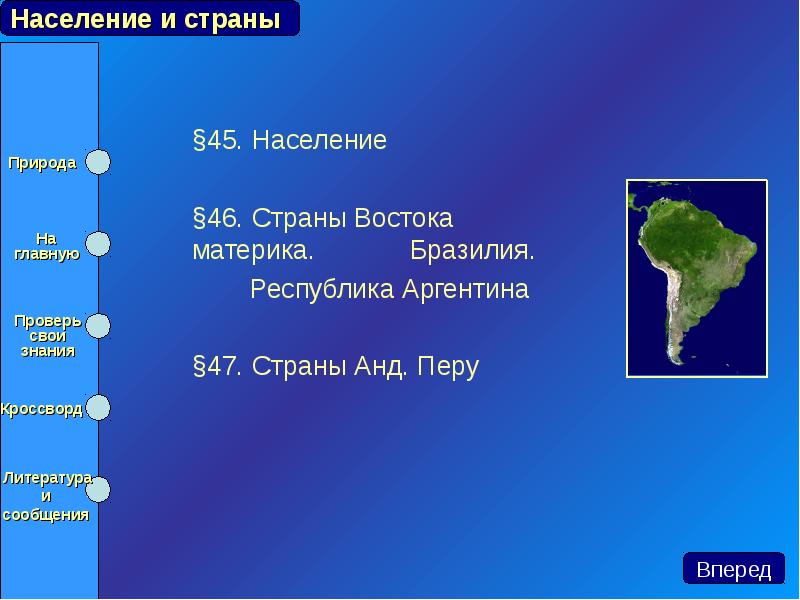 Население и страны

Природа

На главную

Проверь свои знания

Кроссворд

Литература и сообщения

§45. Население

§46. Страны Востока материка. Бразилия. Республика Аргентина

§47. Страны Анд. Перу

Вперед